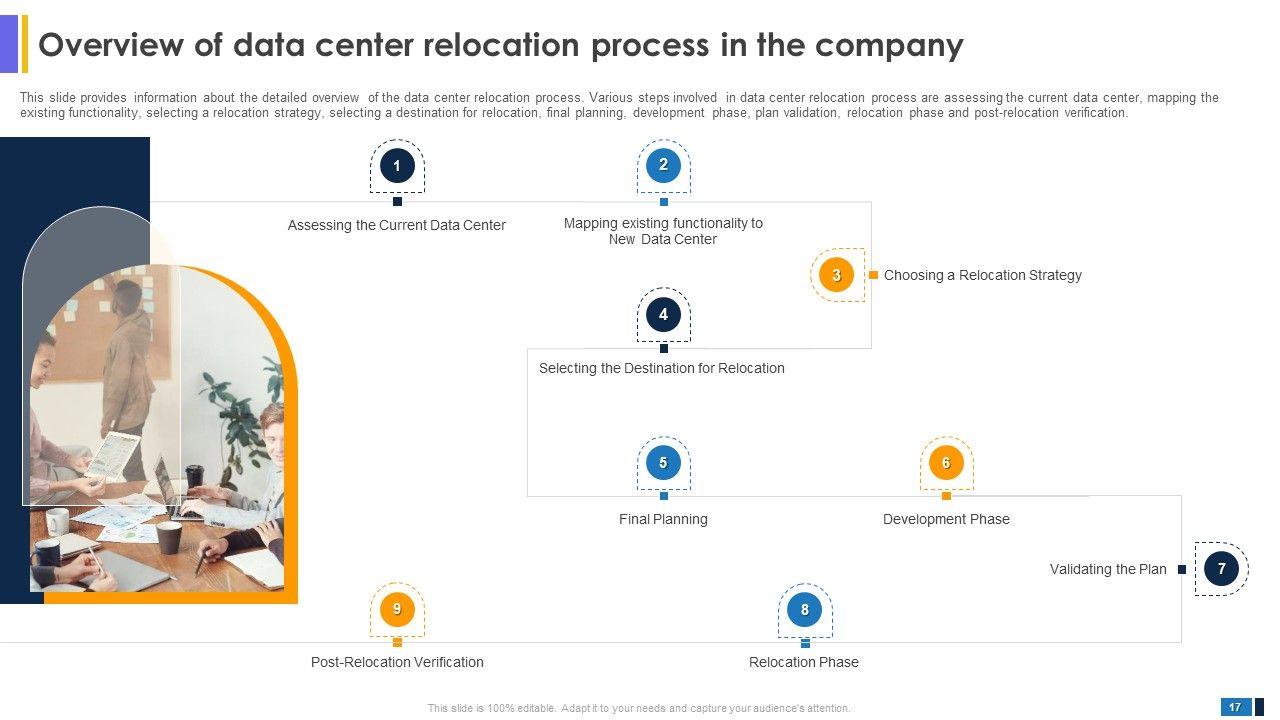 Overview of data center relocation process in the company

This slide provides information about the detailed overview of the data center relocation process. Various steps involved in data center relocation process are assessing the current data center, mapping the existing functionality, selecting a relocation strategy, selecting a destination for relocation, final planning, development phase, plan validation, relocation phase and post-relocation verification.

1
Assessing the Current Data Center

2
Mapping existing functionality to New Data Center

3
Choosing a Relocation Strategy

4
Selecting the Destination for Relocation

5
Final Planning

6
Development Phase

7
Validating the Plan

8
Relocation Phase

9
Post-Relocation Verification

This slide is 100% editable. Adapt it to your needs and capture your audience's attention.

17